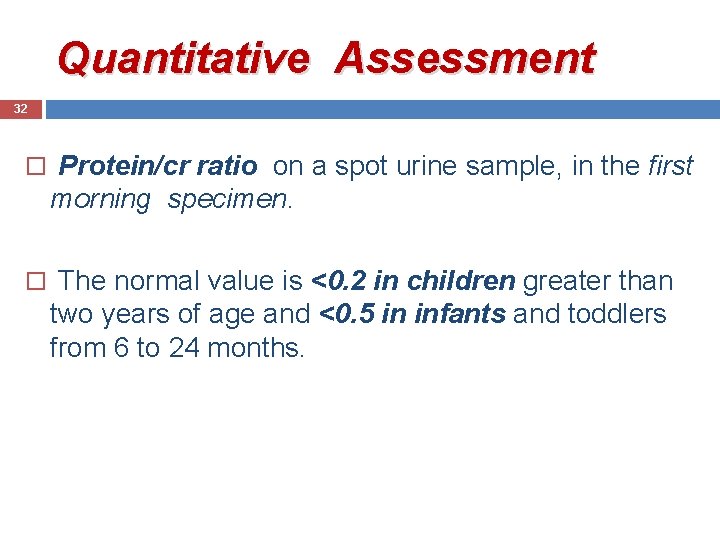 Quantitative Assessment

32

Protein/cr ratio on a spot urine sample, in the first morning specimen.

The normal value is <0.2 in children greater than two years of age and <0.5 in infants and toddlers from 6 to 24 months.